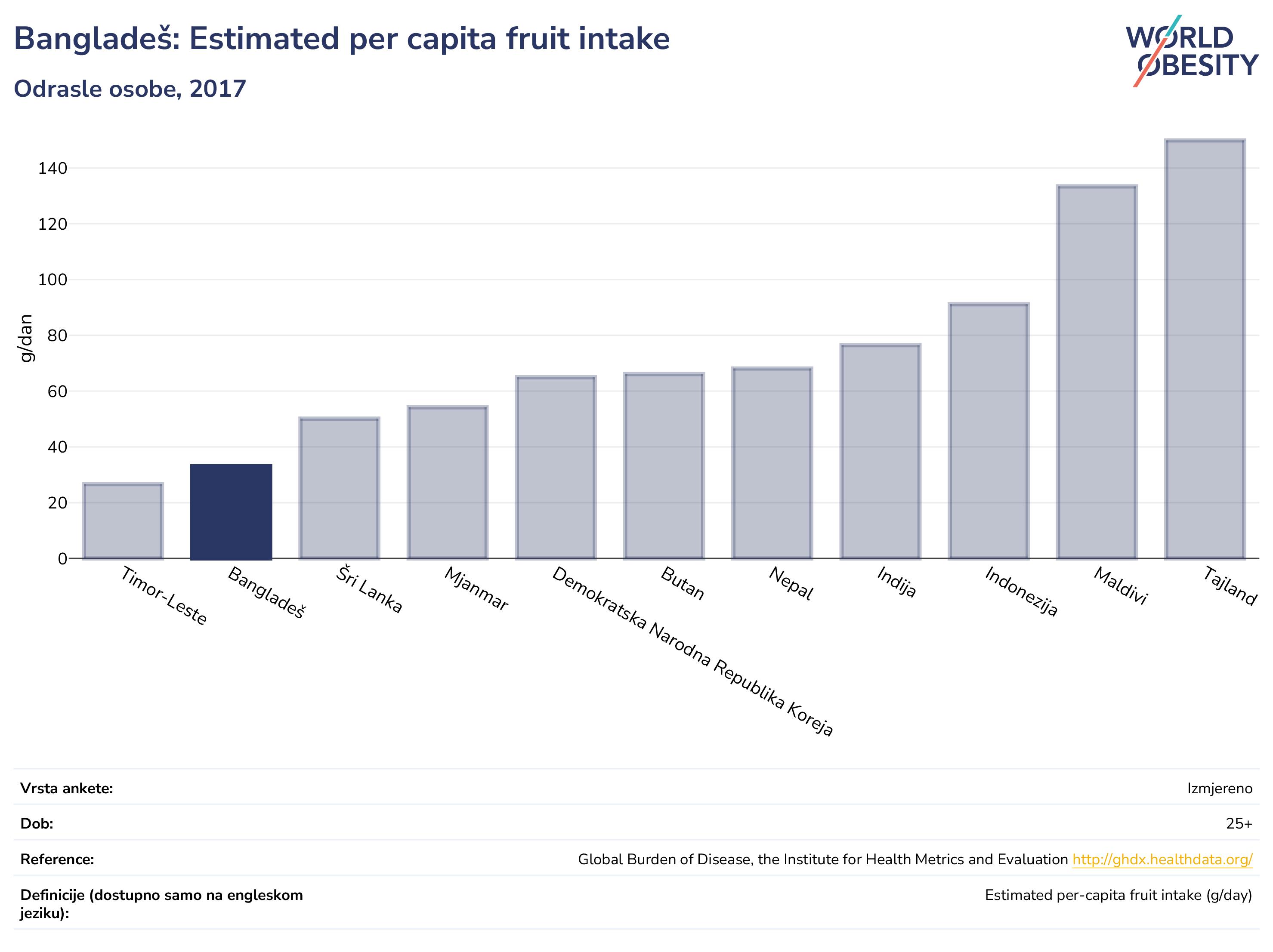 Bangladeš: Estimated per capita fruit intake

Odrasle osobe, 2017

WORLD OBESITY

g/dan

140
120
100
80
60
40
20
0

Timor-Leste
Bangladeš
Šri Lanka
Mjanmar
Demokratska Narodna Republika Koreja
Butan
Nepal
Indija
Indonezija
Maldivi
Tajland

| | |
|---|---|
| Vrsta ankete: | Izmjereno |
| Dob: | 25+ |
| Reference: | Global Burden of Disease, the Institute for Health Metrics and Evaluation http://ghdx.healthdata.org/ |
| Definicije (dostupno samo na engleskom jeziku): | Estimated per-capita fruit intake (g/day) |